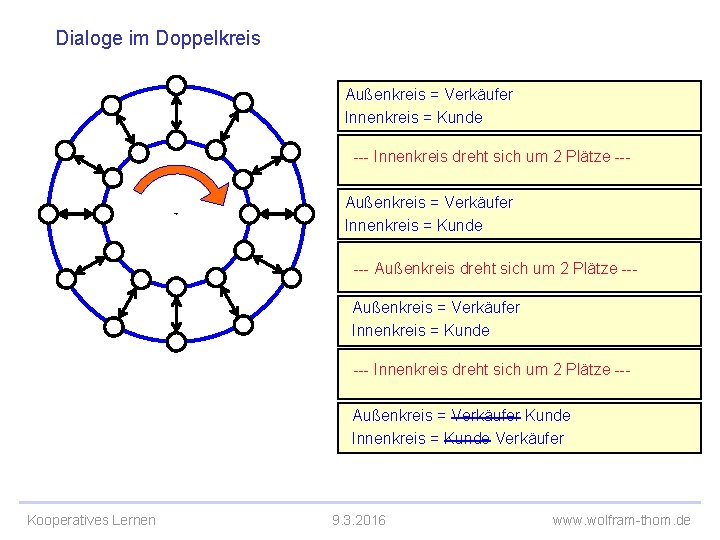 Dialoge im Doppelkreis

Außenkreis = Verkäufer
Innenkreis = Kunde

--- Innenkreis dreht sich um 2 Plätze ---

Außenkreis = Verkäufer
Innenkreis = Kunde

--- Außenkreis dreht sich um 2 Plätze ---

Außenkreis = Verkäufer
Innenkreis = Kunde

--- Innenkreis dreht sich um 2 Plätze ---

Außenkreis = ~~Verkäufer~~ Kunde
Innenkreis = ~~Kunde~~ Verkäufer

Kooperatives Lernen

9.3.2016

www.wolfram-thom.de